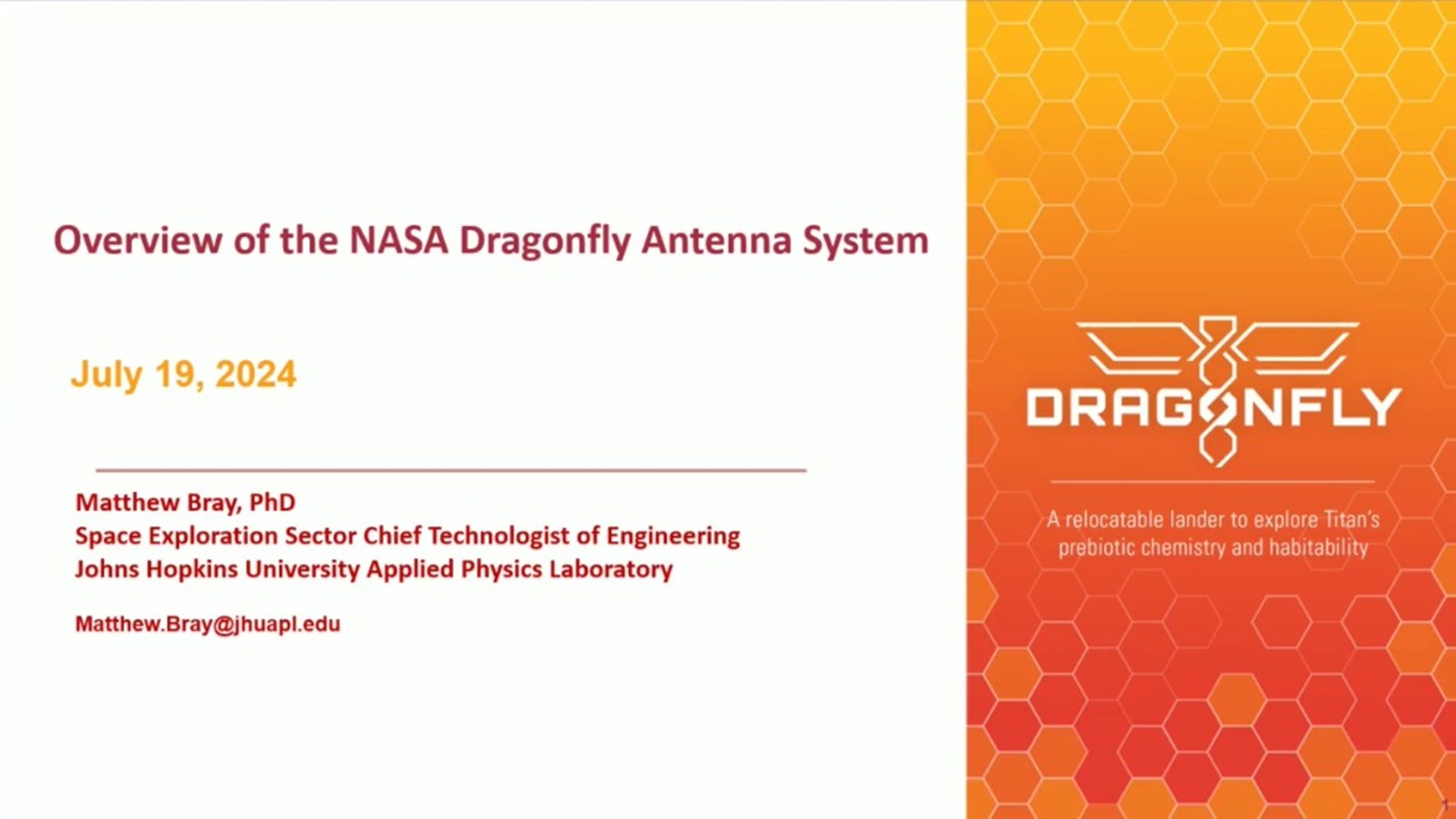 Overview of the NASA Dragonfly Antenna System

July 19, 2024

Matthew Bray, PhD
Space Exploration Sector Chief Technologist of Engineering
Johns Hopkins University Applied Physics Laboratory

Matthew.Bray@jhuapl.edu

DRAGONFLY

A relocatable lander to explore Titan's prebiotic chemistry and habitability

1